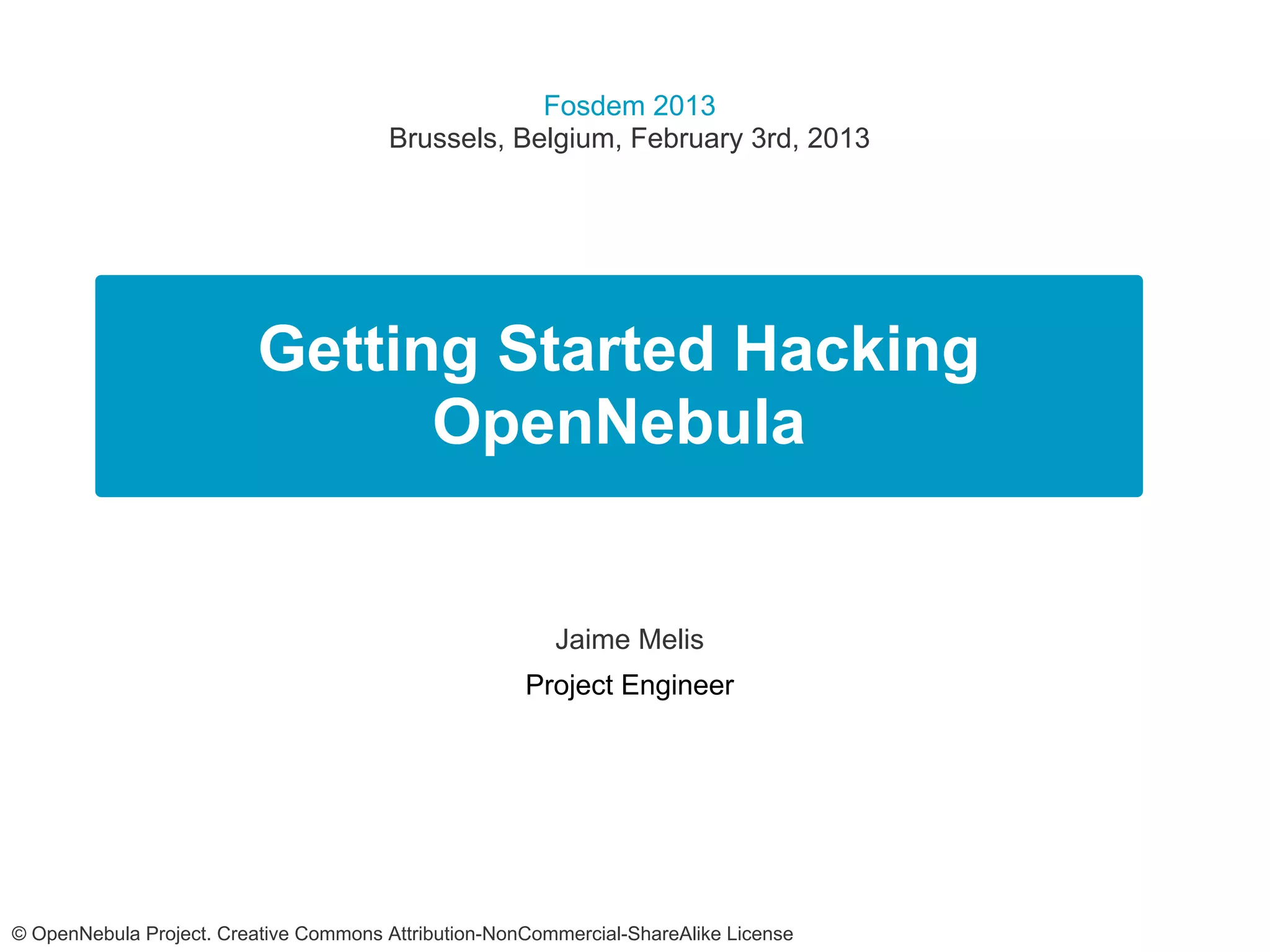 Fosdem 2013
Brussels, Belgium, February 3rd, 2013

Getting Started Hacking OpenNebula

Jaime Melis

Project Engineer

© OpenNebula Project. Creative Commons Attribution-NonCommercial-ShareAlike License